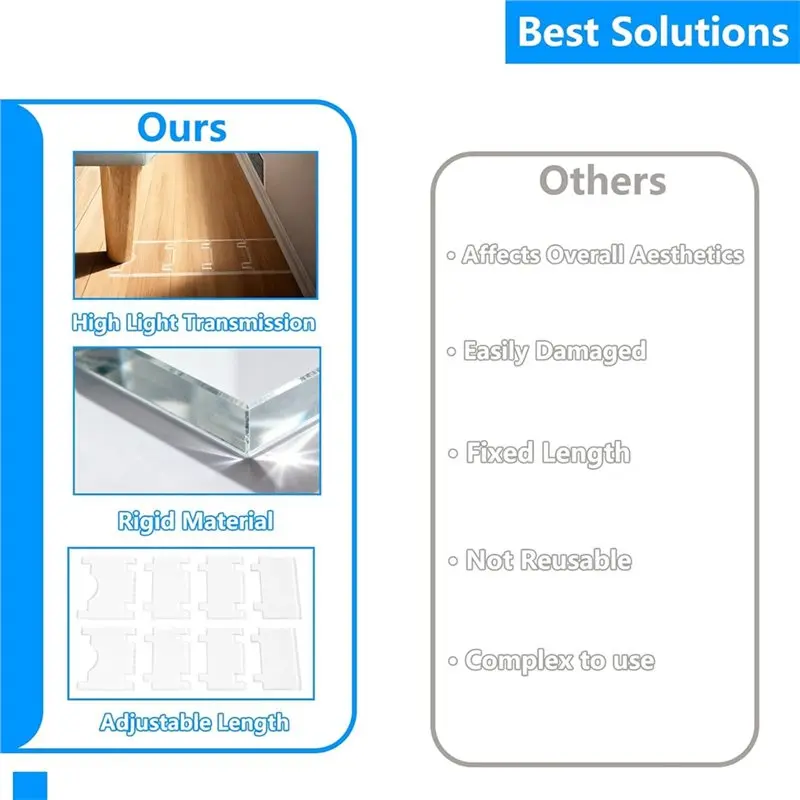 Best Solutions

Ours

High Light Transmission

Rigid Material

Adjustable Length

Others

• Affects Overall Aesthetics

• Easily Damaged

• Fixed Length

• Not Reusable

• Complex to use